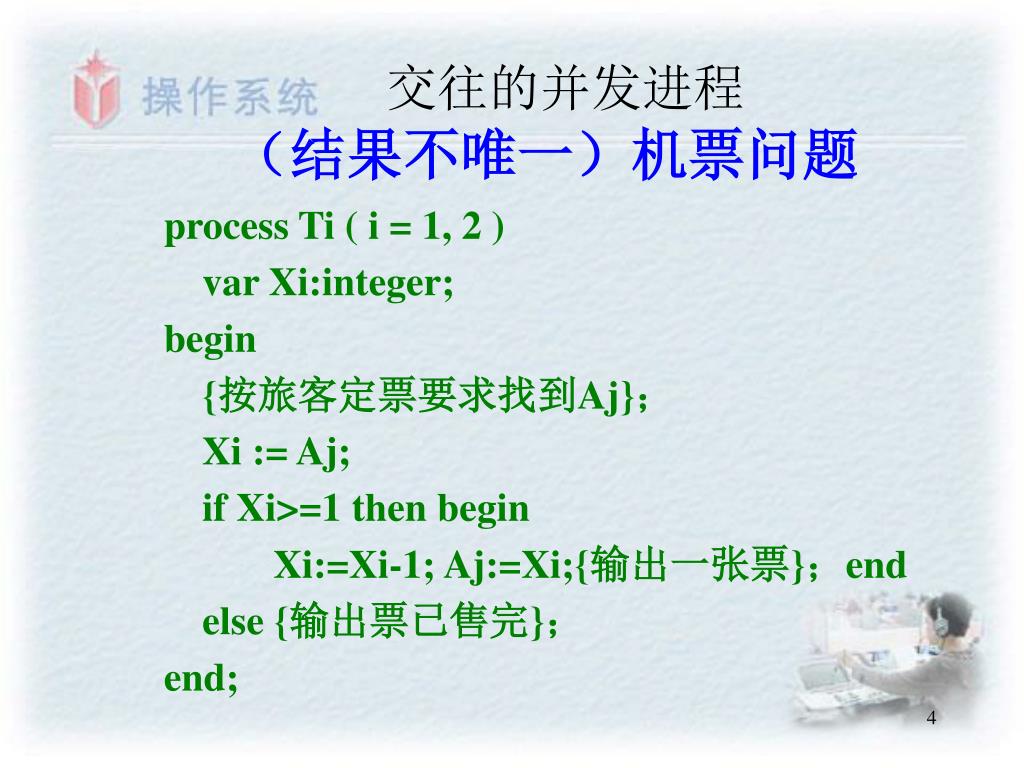 操作系统

交往的并发进程

（结果不唯一）机票问题

process Ti ( i = 1, 2 )
var Xi:integer;
begin
{按旅客定票要求找到Aj}；
Xi := Aj;
if Xi>=1 then begin
Xi:=Xi-1; Aj:=Xi;{输出一张票}； end
else {输出票已售完}；
end;

4